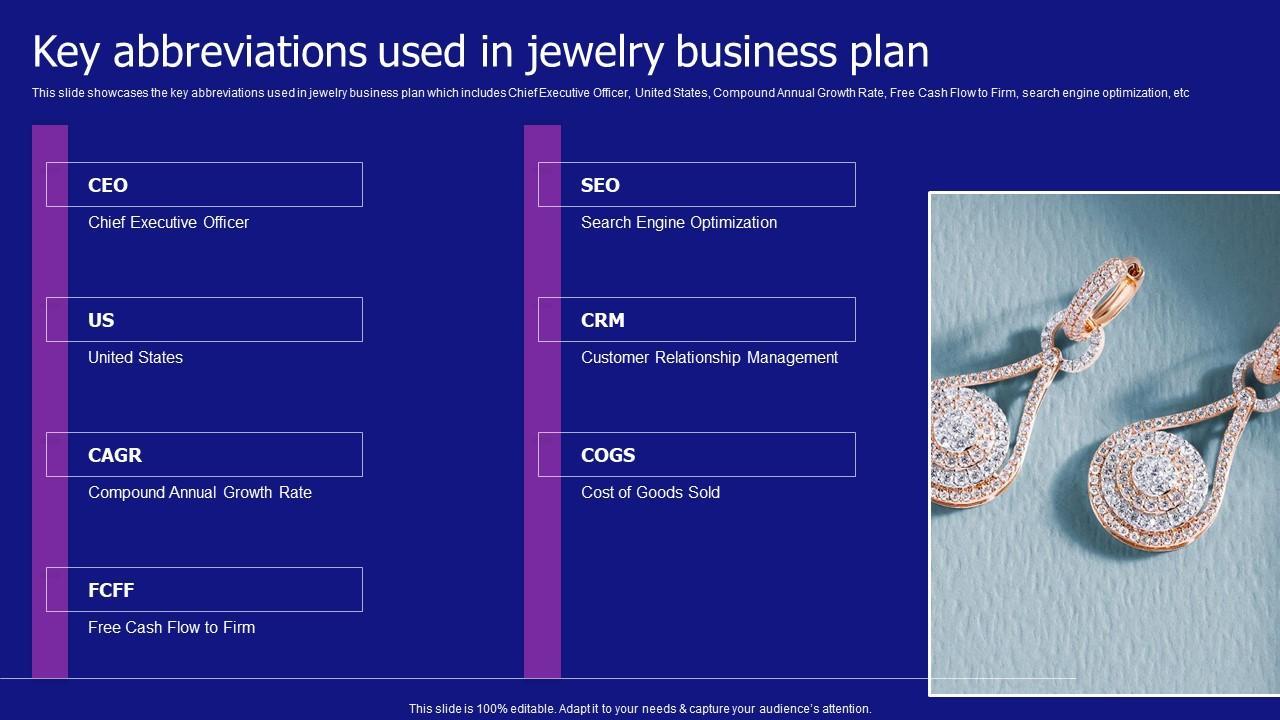 Key abbreviations used in jewelry business plan

This slide showcases the key abbreviations used in jewelry business plan which includes Chief Executive Officer, United States, Compound Annual Growth Rate, Free Cash Flow to Firm, search engine optimization, etc

CEO
Chief Executive Officer

US
United States

CAGR
Compound Annual Growth Rate

FCFF
Free Cash Flow to Firm

SEO
Search Engine Optimization

CRM
Customer Relationship Management

COGS
Cost of Goods Sold

This slide is 100% editable. Adapt it to your needs & capture your audience's attention.